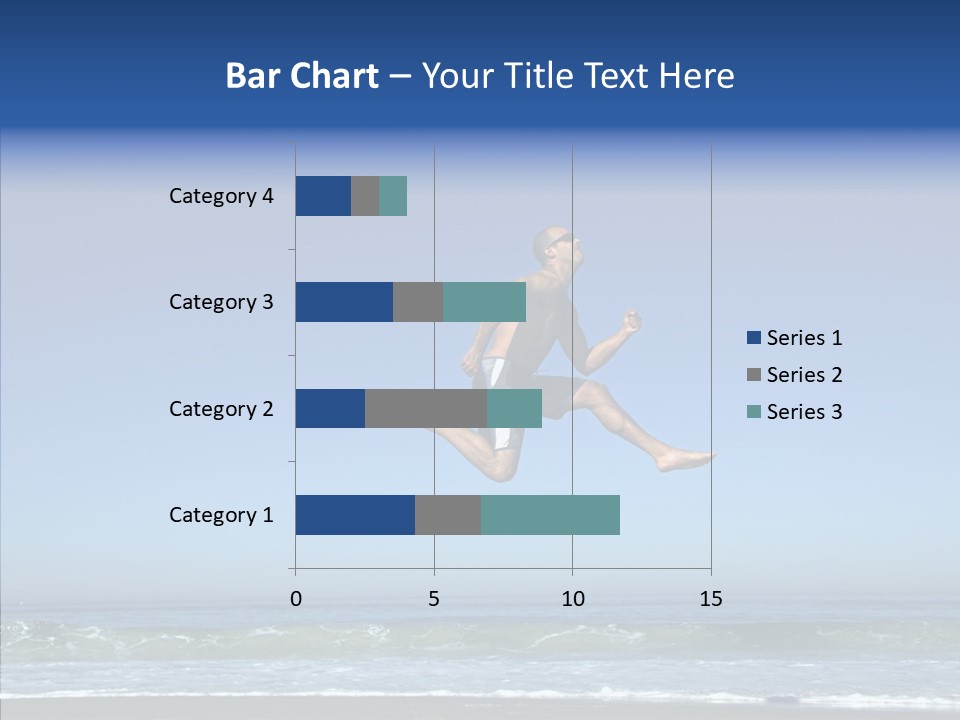 Bar Chart – Your Title Text Here

Category 4
Category 3
Category 2
Category 1

0
5
10
15

Series 1
Series 2
Series 3